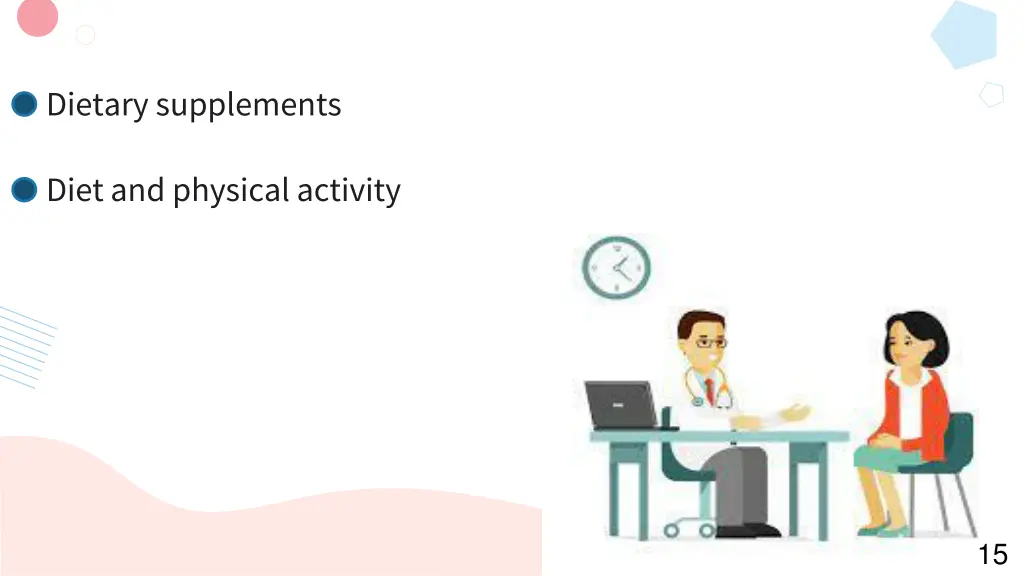 Dietary supplements

Diet and physical activity

15